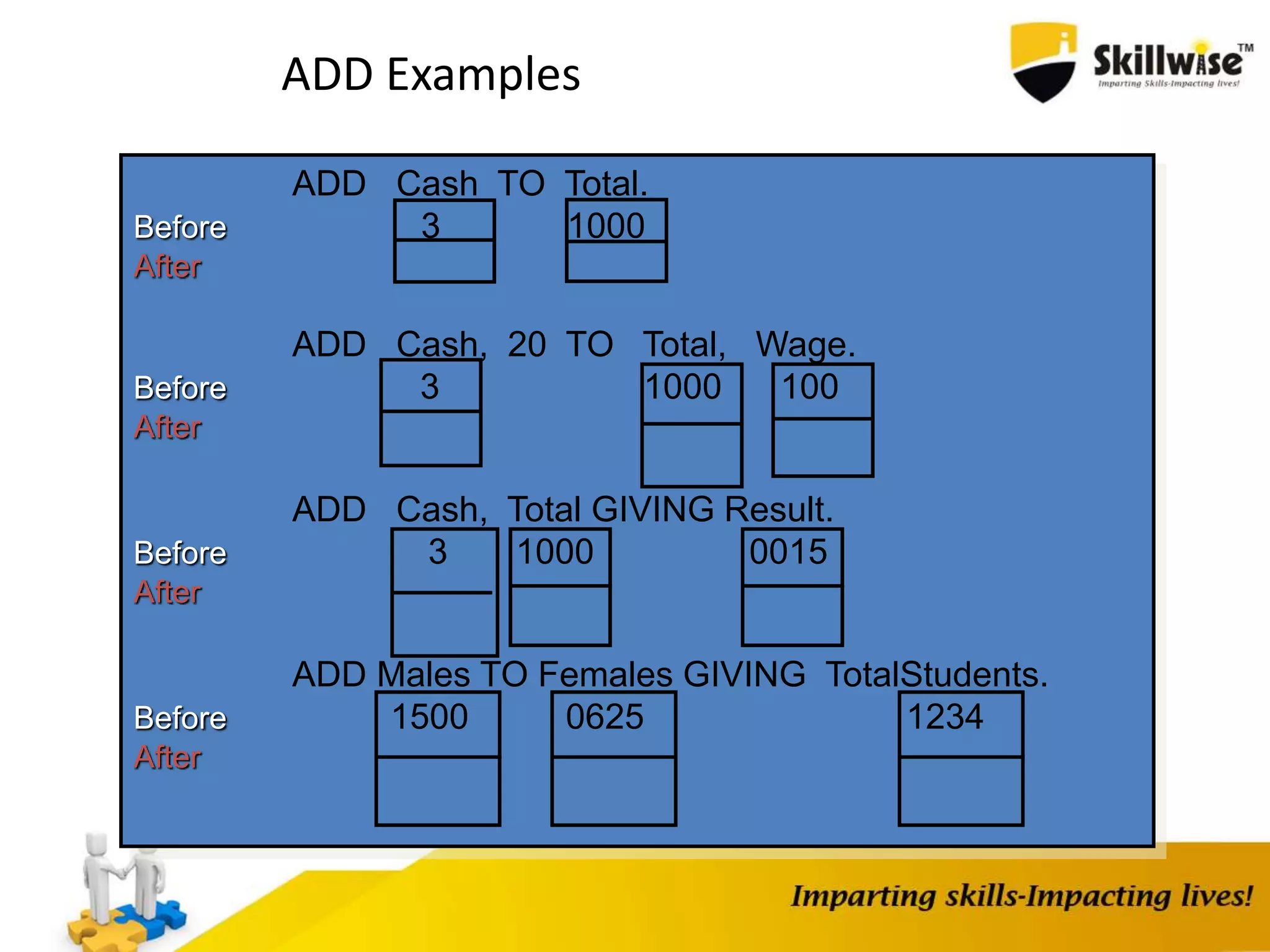 ADD Examples

Skillwise™
Imparting Skills-Impacting lives!

ADD Cash TO Total.
Before 3 1000
After

ADD Cash, 20 TO Total, Wage.
Before 3 1000 100
After

ADD Cash, Total GIVING Result.
Before 3 1000 0015
After

ADD Males TO Females GIVING TotalStudents.
Before 1500 0625 1234
After

Imparting skills-Impacting lives!